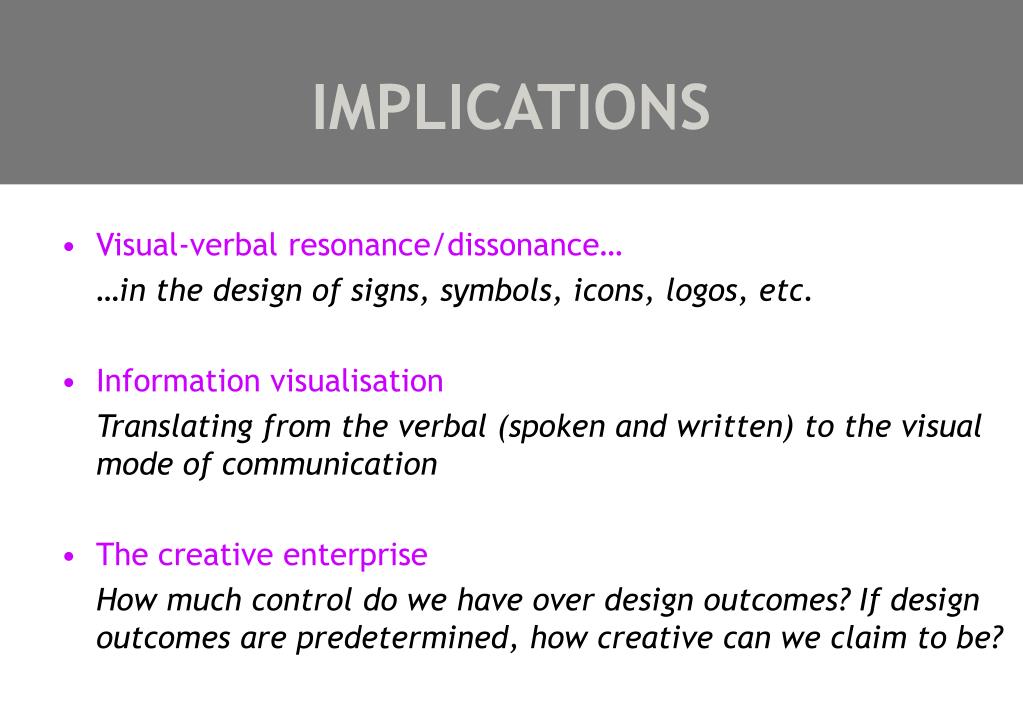 IMPLICATIONS

• Visual-verbal resonance/dissonance…
…in the design of signs, symbols, icons, logos, etc.

• Information visualisation
Translating from the verbal (spoken and written) to the visual mode of communication

• The creative enterprise
How much control do we have over design outcomes? If design outcomes are predetermined, how creative can we claim to be?